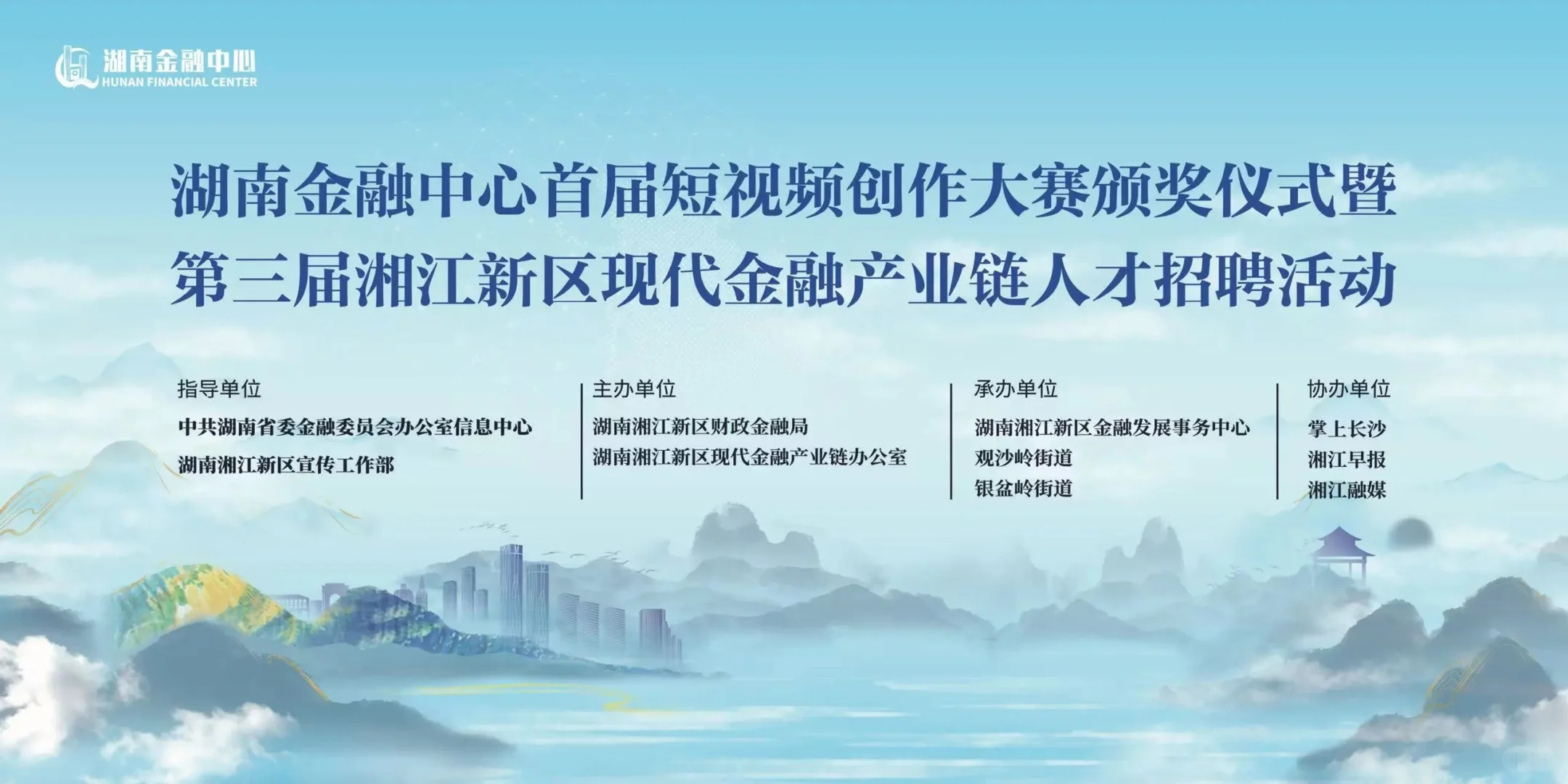 湖南金融中心
HUNAN FINANCIAL CENTER

湖南金融中心首届短视频创作大赛颁奖仪式暨
第三届湘江新区现代金融产业链人才招聘活动

指导单位
中共湖南省委金融委员会办公室信息中心
湖南湘江新区宣传工作部

主办单位
湖南湘江新区财政金融局
湖南湘江新区现代金融产业链办公室

承办单位
湖南湘江新区金融发展事务中心
观沙岭街道
银盆岭街道

协办单位
掌上长沙
湘江早报
湘江融媒